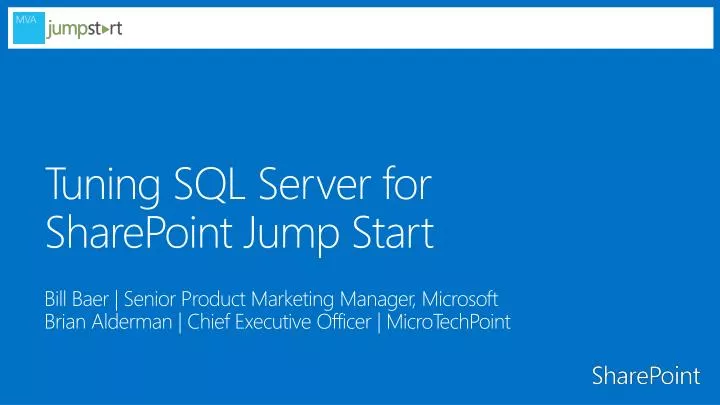 MVA jumpstart

Tuning SQL Server for SharePoint Jump Start

Bill Baer | Senior Product Marketing Manager, Microsoft
Brian Alderman | Chief Executive Officer | MicroTechPoint

SharePoint